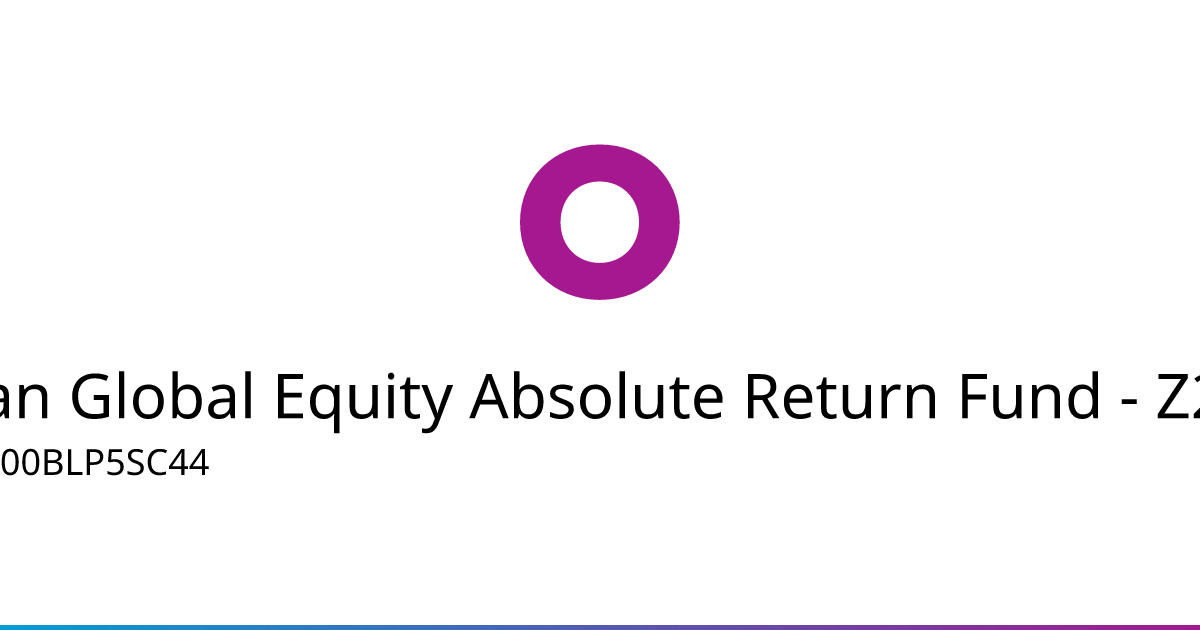 an Global Equity Absolute Return Fund - Z2

00BLP5SC44